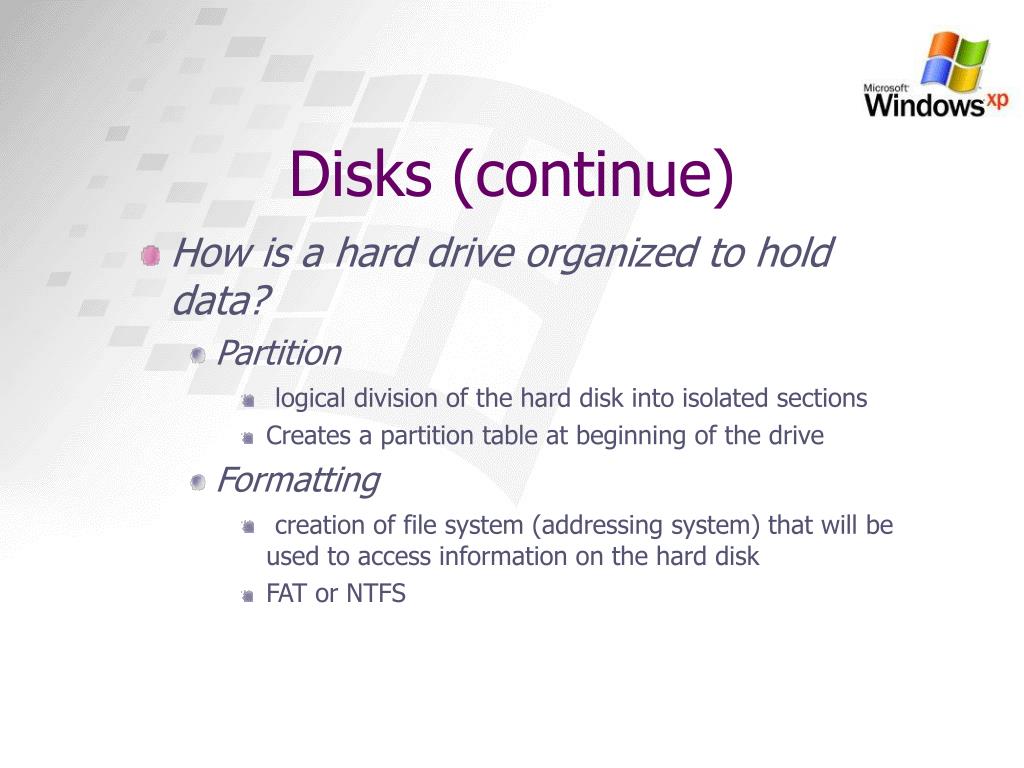 Microsoft Windows xp

Disks (continue)

How is a hard drive organized to hold data?

Partition

logical division of the hard disk into isolated sections

Creates a partition table at beginning of the drive

Formatting

creation of file system (addressing system) that will be used to access information on the hard disk

FAT or NTFS